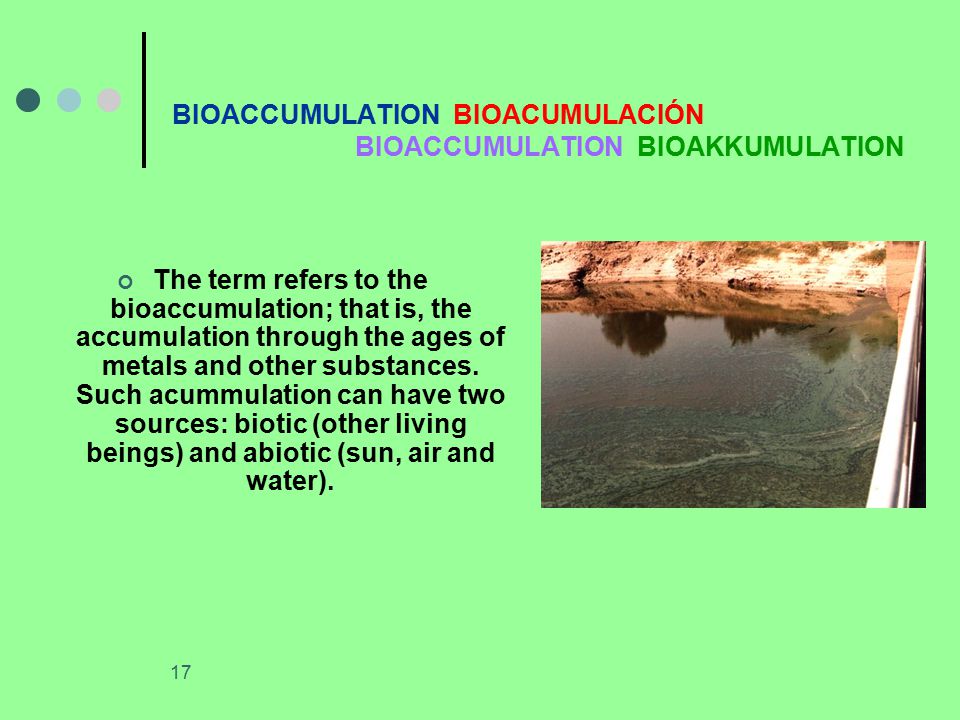 BIOACCUMULATION BIOACUMULACIÓN BIOACCUMULATION BIOAKKUMULATION

The term refers to the bioaccumulation; that is, the accumulation through the ages of metals and other substances. Such acummulation can have two sources: biotic (other living beings) and abiotic (sun, air and water).

17